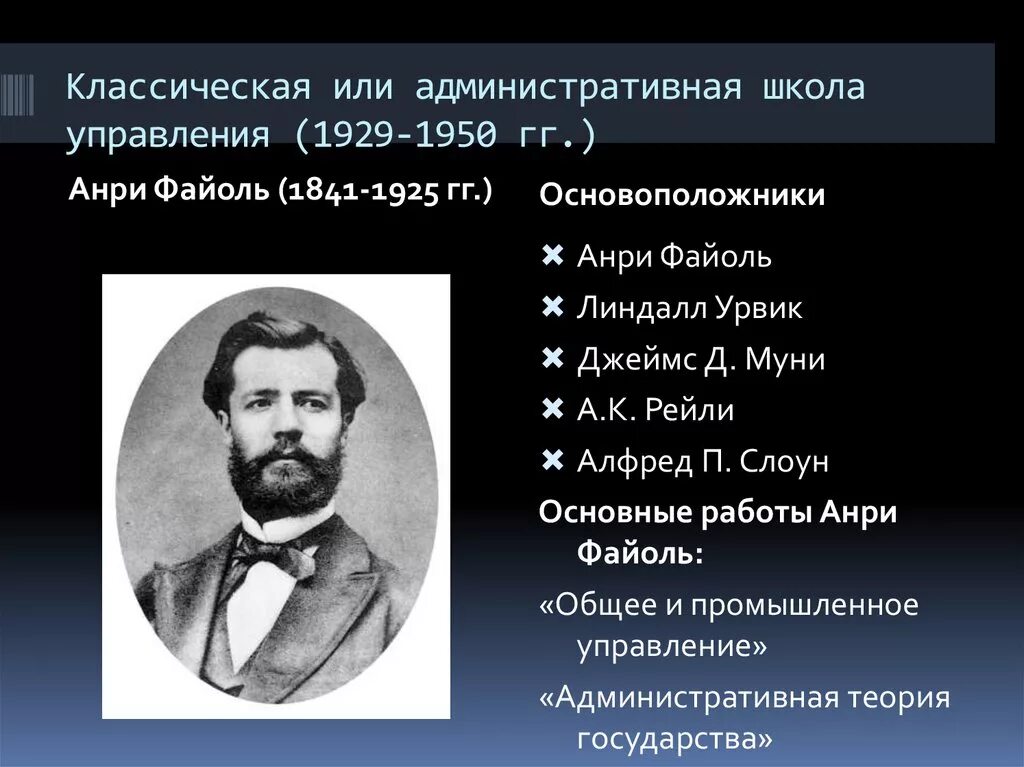 Классическая или административная школа управления (1929-1950 гг.)

Анри Файоль (1841-1925 гг.)

Основоположники

✖ Анри Файоль
✖ Линдалл Урвик
✖ Джеймс Д. Муни
✖ А.К. Рейли
✖ Алфред П. Слоун

Основные работы Анри Файоль:

«Общее и промышленное управление»

«Административная теория государства»